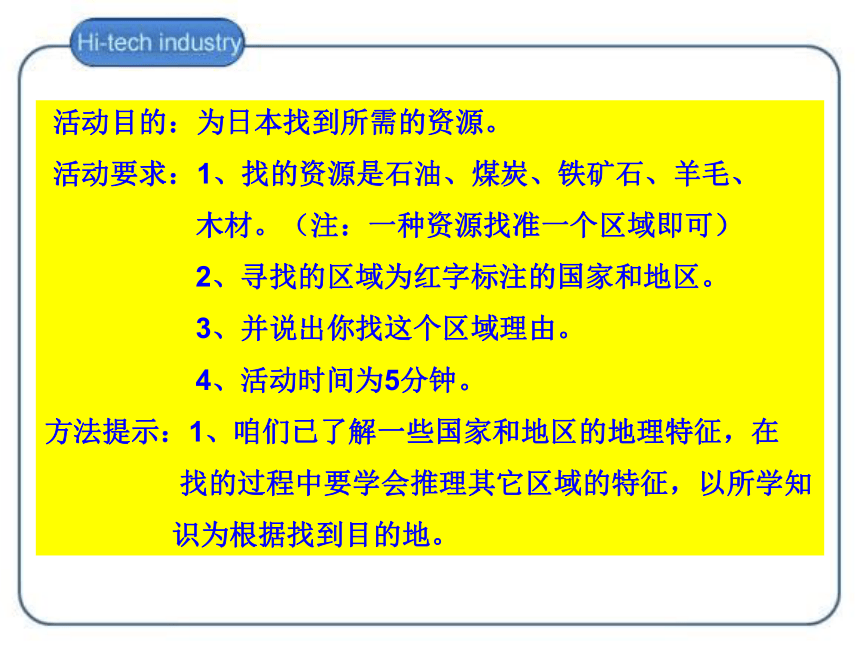 Hi-tech industry

活动目的：为日本找到所需的资源。

活动要求：1、找的资源是石油、煤炭、铁矿石、羊毛、木材。（注：一种资源找准一个区域即可）

2、寻找的区域为红字标注的国家和地区。

3、并说出你找这个区域理由。

4、活动时间为5分钟。

方法提示：1、咱们已了解一些国家和地区的地理特征，在找的过程中要学会推理其它区域的特征，以所学知识为根据找到目的地。